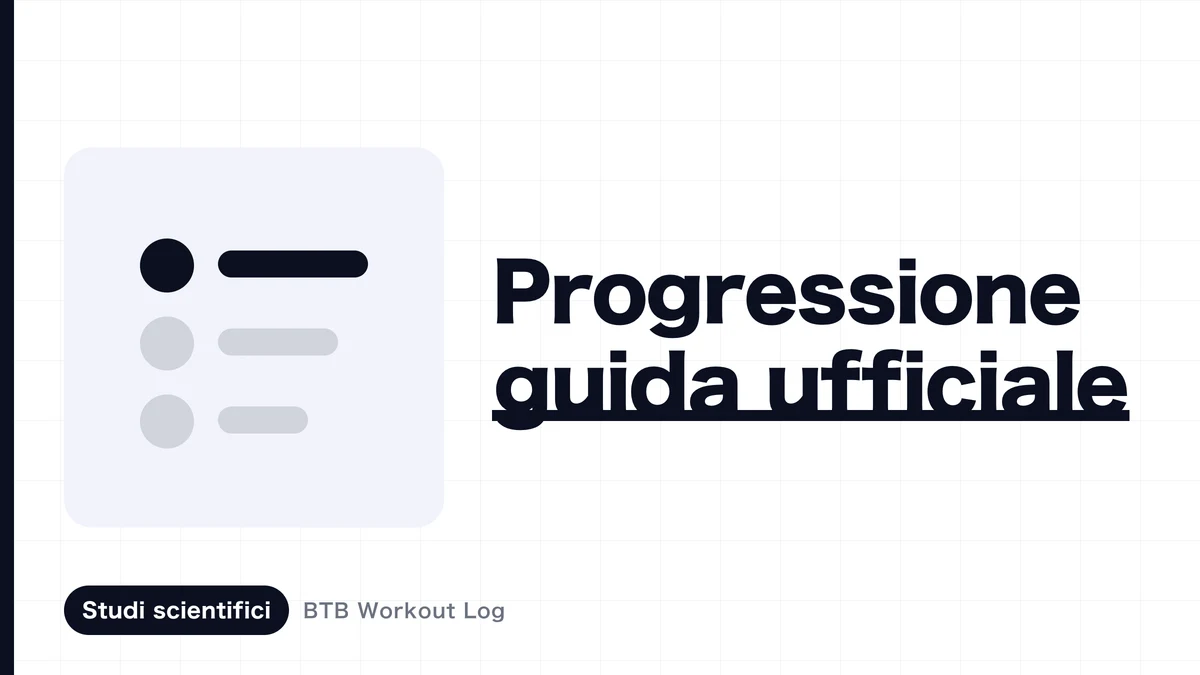 Progressione
guida ufficiale

Studi scientifici BTB Workout Log